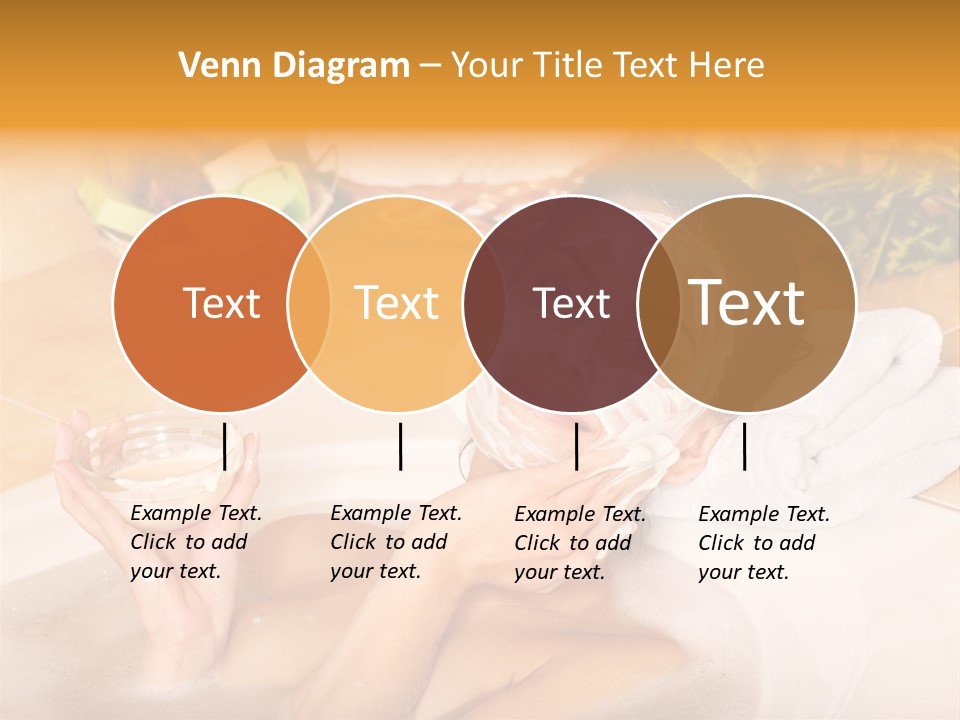 Venn Diagram – Your Title Text Here

Text

Text

Text

Text

Example Text. Click to add your text.

Example Text. Click to add your text.

Example Text. Click to add your text.

Example Text. Click to add your text.